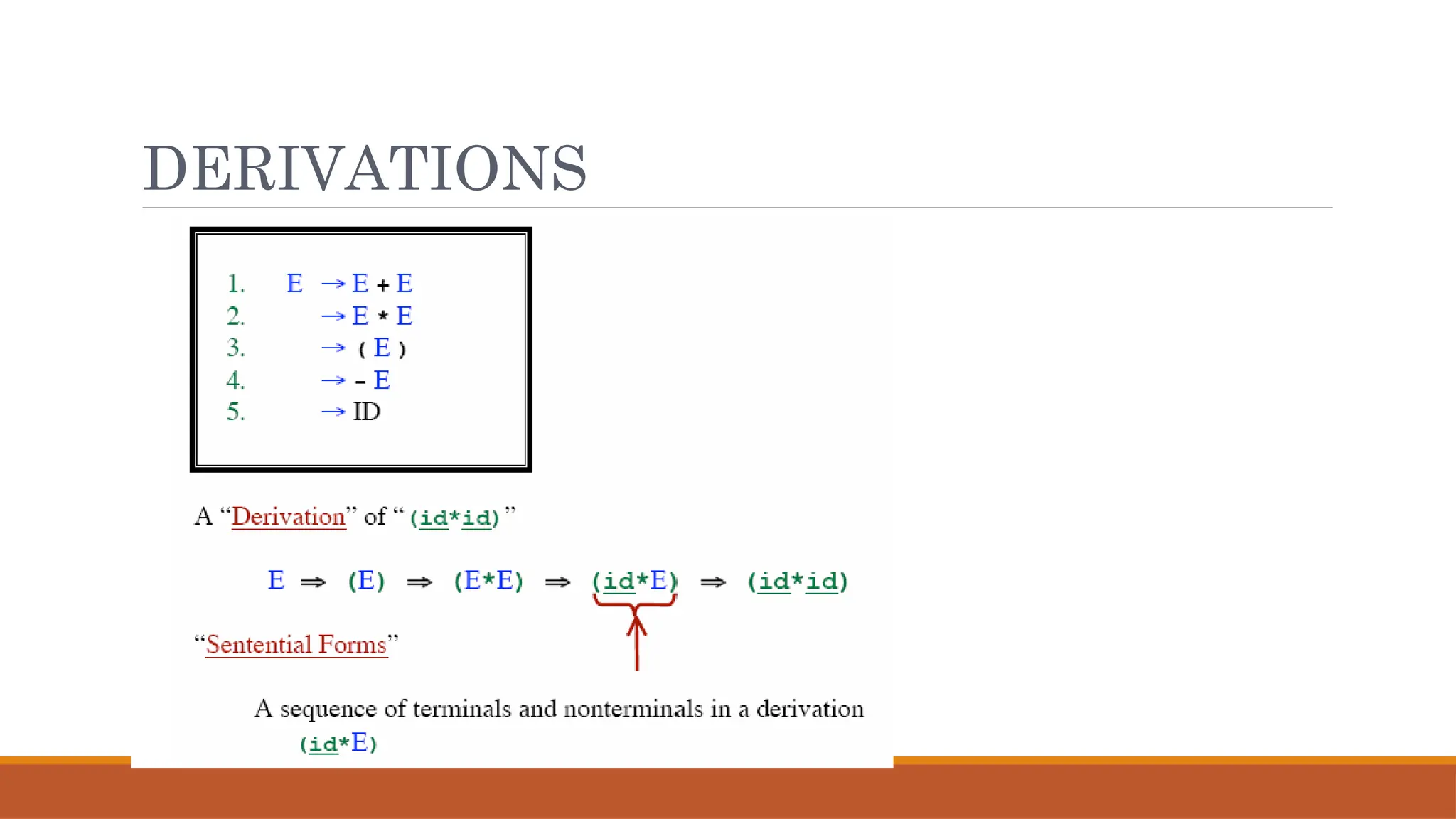 DERIVATIONS

1. E → E + E
2. → E * E
3. → ( E )
4. → - E
5. → ID

A "Derivation" of "(id*id)"

E ⇒ (E) ⇒ (E*E) ⇒ (id*E) ⇒ (id*id)

"Sentential Forms"

A sequence of terminals and nonterminals in a derivation
(id*E)